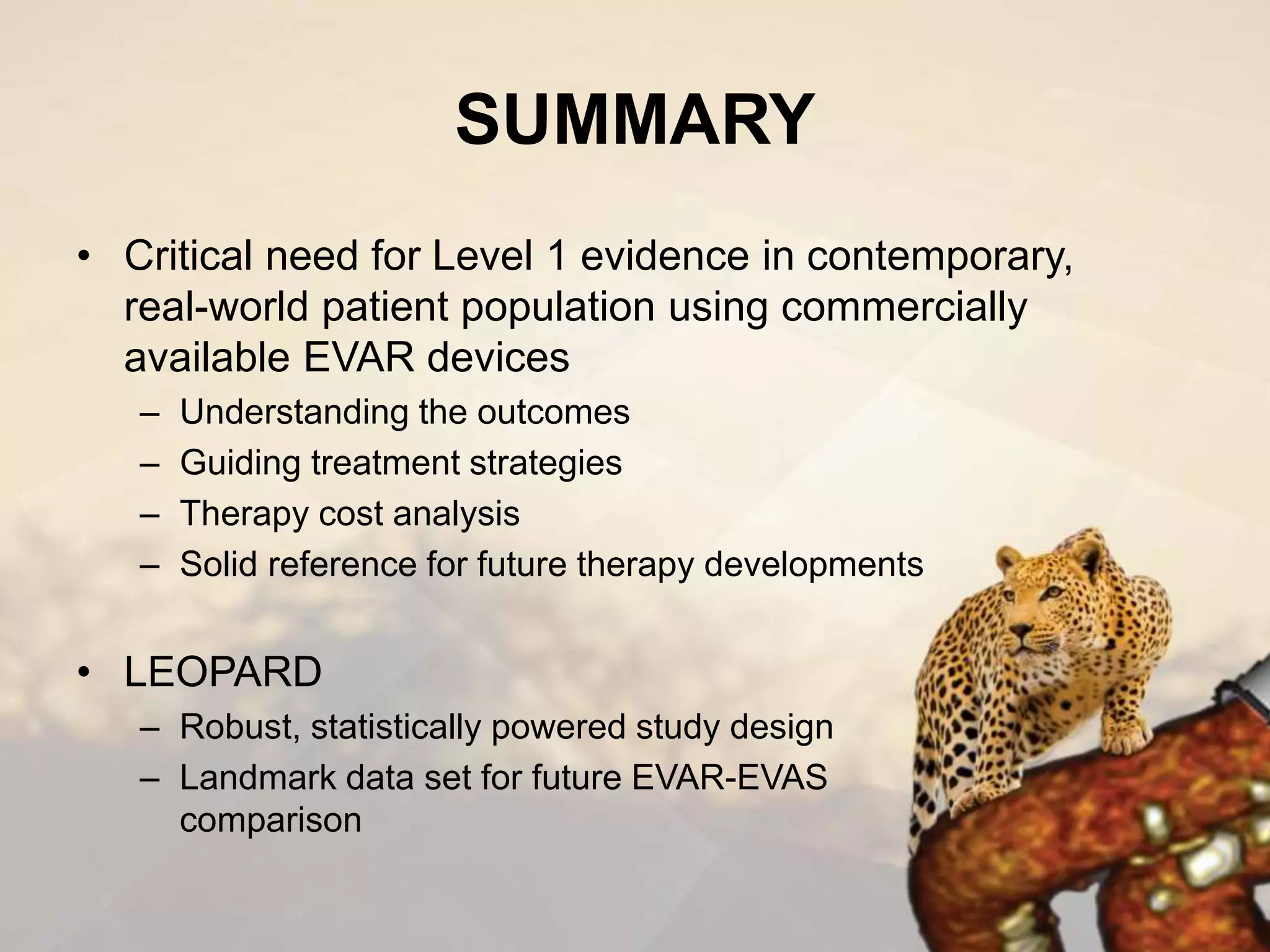 SUMMARY

• Critical need for Level 1 evidence in contemporary, real-world patient population using commercially available EVAR devices
– Understanding the outcomes
– Guiding treatment strategies
– Therapy cost analysis
– Solid reference for future therapy developments

• LEOPARD
– Robust, statistically powered study design
– Landmark data set for future EVAR-EVAS comparison